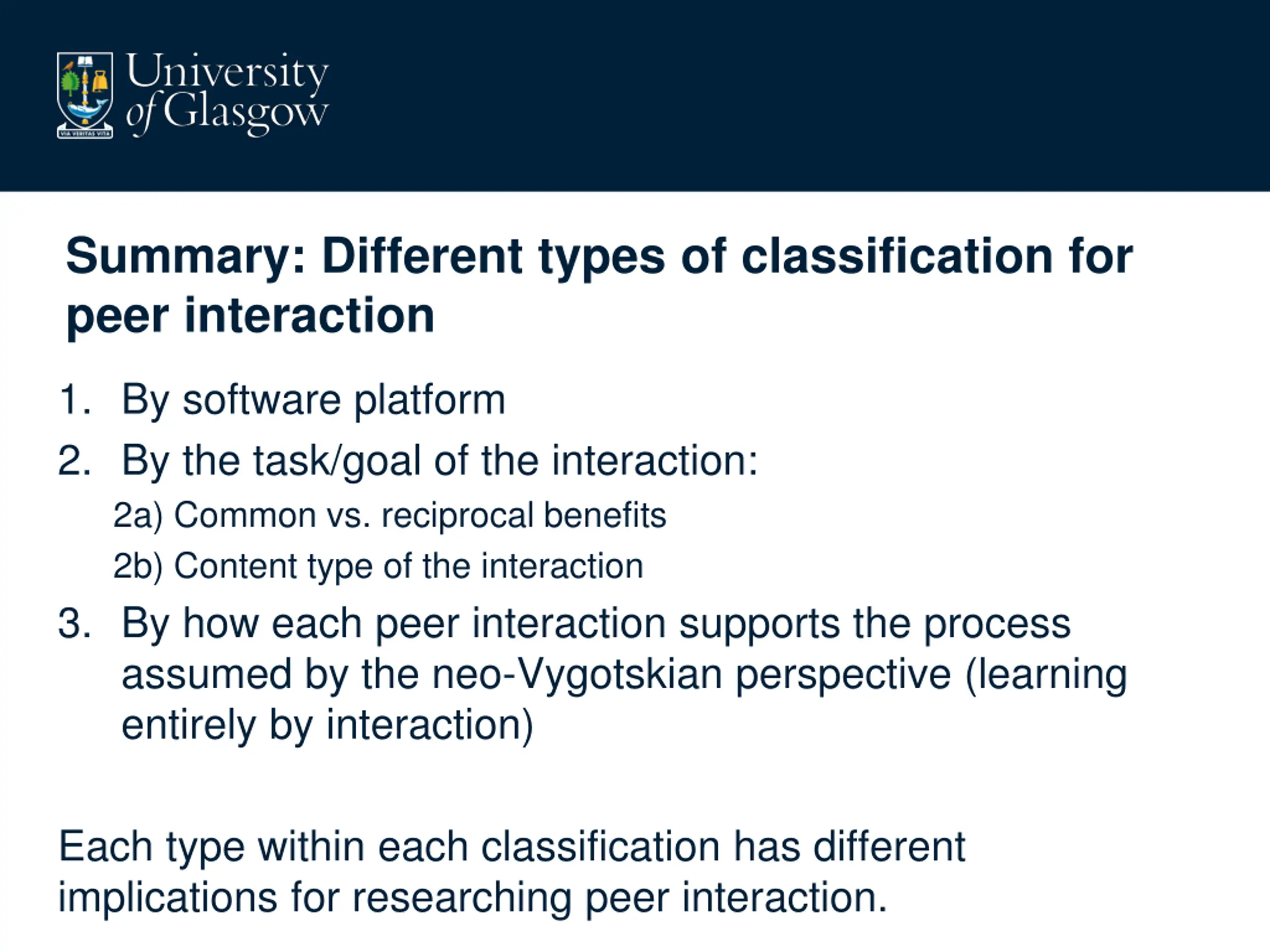 VIA VERITAS VITA

University of Glasgow

Summary: Different types of classification for peer interaction

1. By software platform
2. By the task/goal of the interaction:
2a) Common vs. reciprocal benefits
2b) Content type of the interaction
3. By how each peer interaction supports the process assumed by the neo-Vygotskian perspective (learning entirely by interaction)

Each type within each classification has different implications for researching peer interaction.